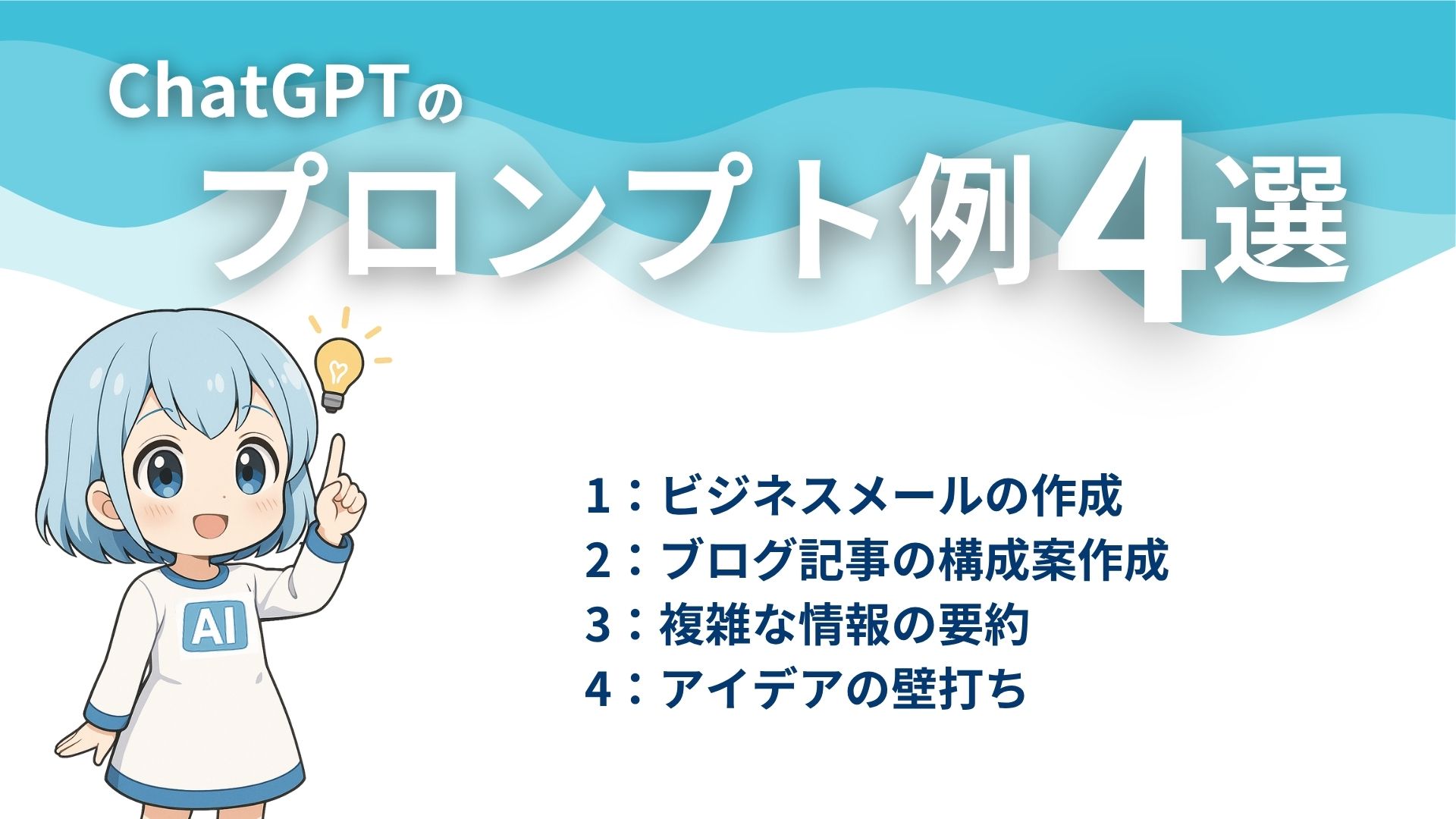 ChatGPTの
プロンプト例4選

AI

1：ビジネスメールの作成
2：ブログ記事の構成案作成
3：複雑な情報の要約
4：アイデアの壁打ち